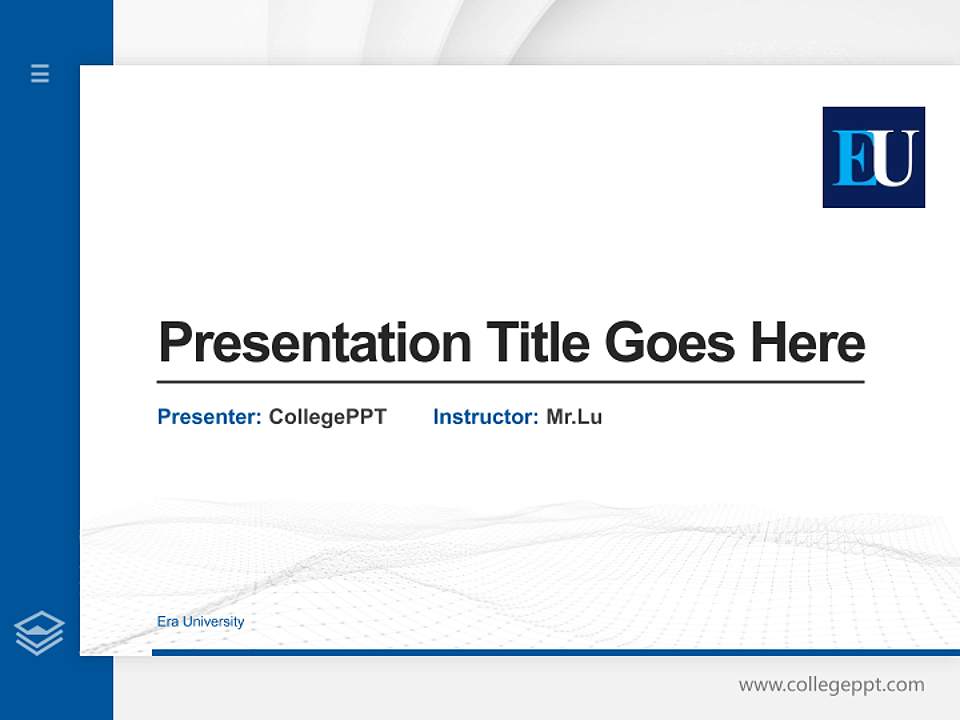 EU

Presentation Title Goes Here

Presenter: CollegePPT Instructor: Mr.Lu

Era University

www.collegeppt.com